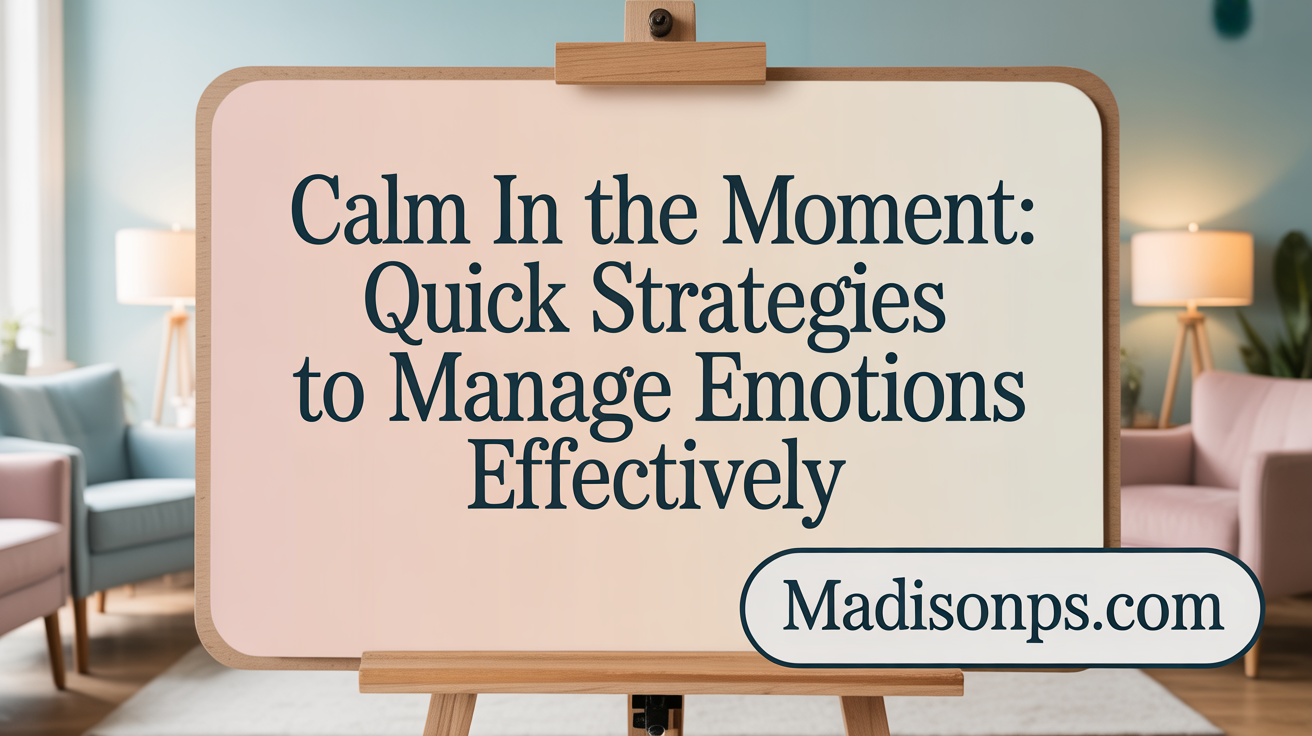 Calm In the Moment: Quick Strategies to Manage Emotions Effectively

Madisonps.com